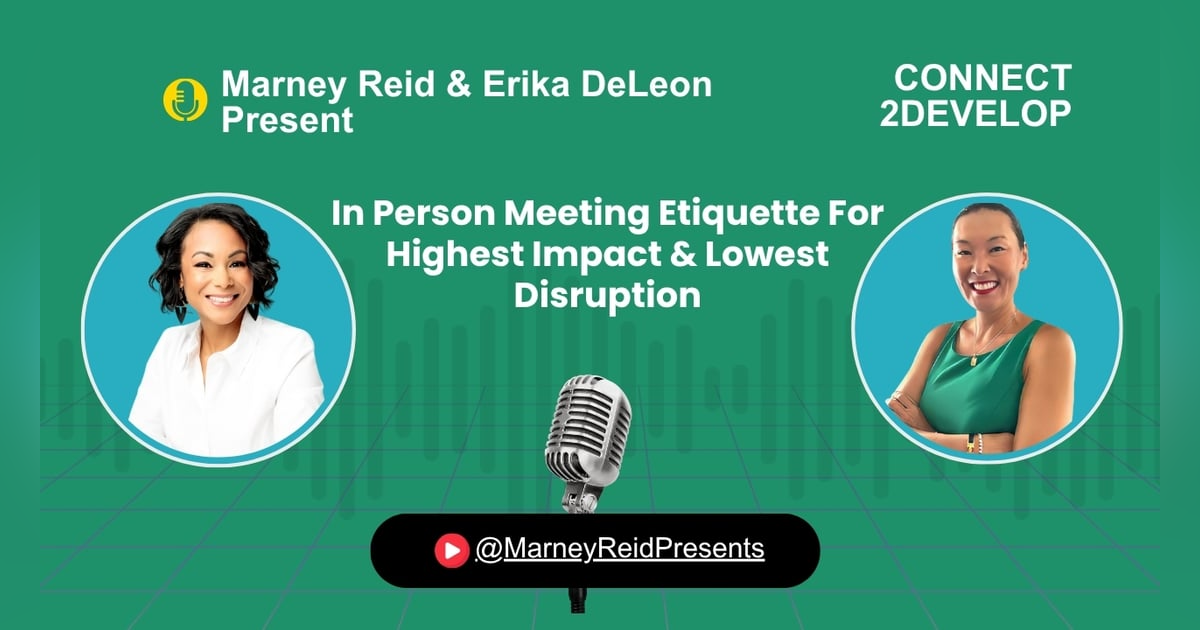 Marney Reid & Erika DeLeon Present

CONNECT 2DEVELOP

In Person Meeting Etiquette For Highest Impact & Lowest Disruption

@MarneyReidPresents